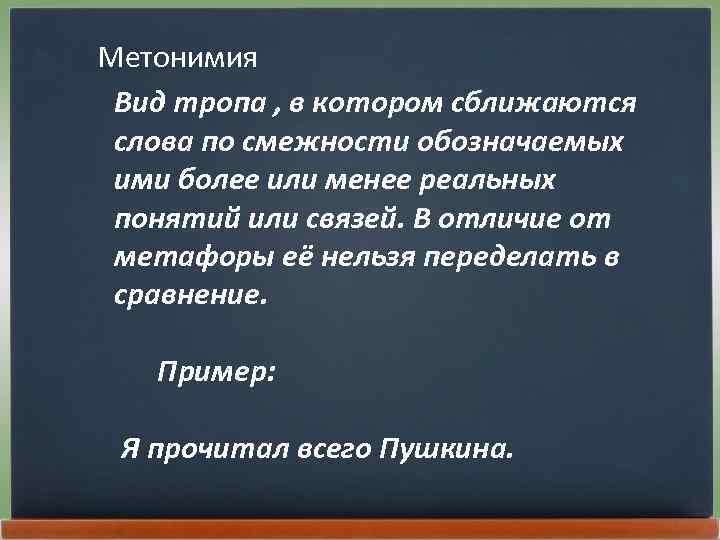 Метонимия

Вид тропа , в котором сближаются слова по смежности обозначаемых ими более или менее реальных понятий или связей. В отличие от метафоры её нельзя переделать в сравнение.

Пример:

Я прочитал всего Пушкина.